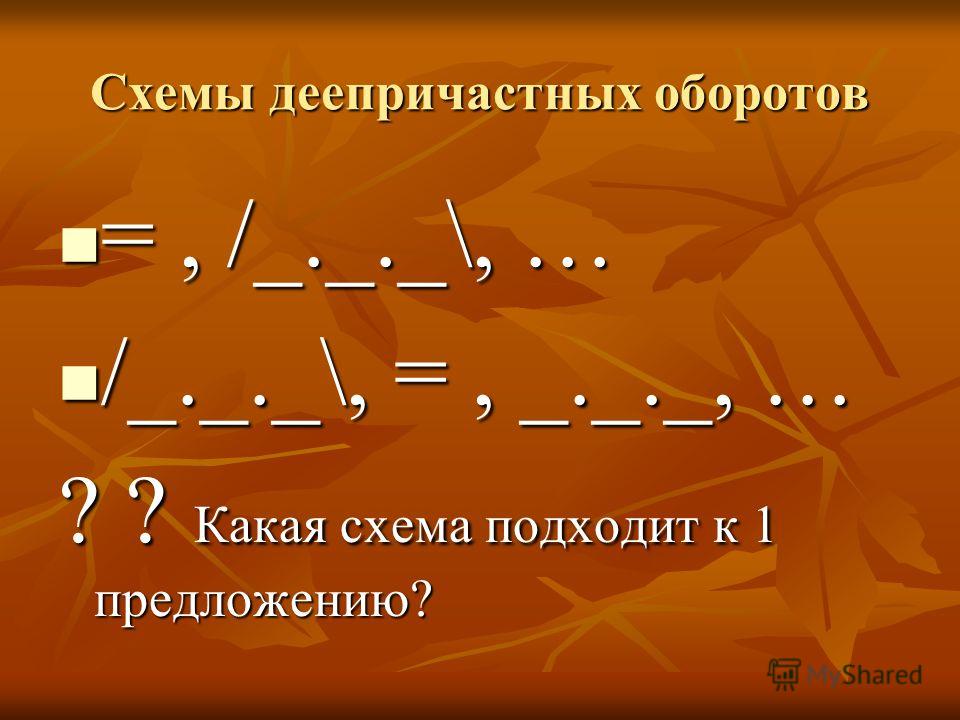 Схемы деепричастных оборотов

= , /_._._\, …

/_._._\, = , _._._, …

? ? Какая схема подходит к 1 предложению?

MyShared